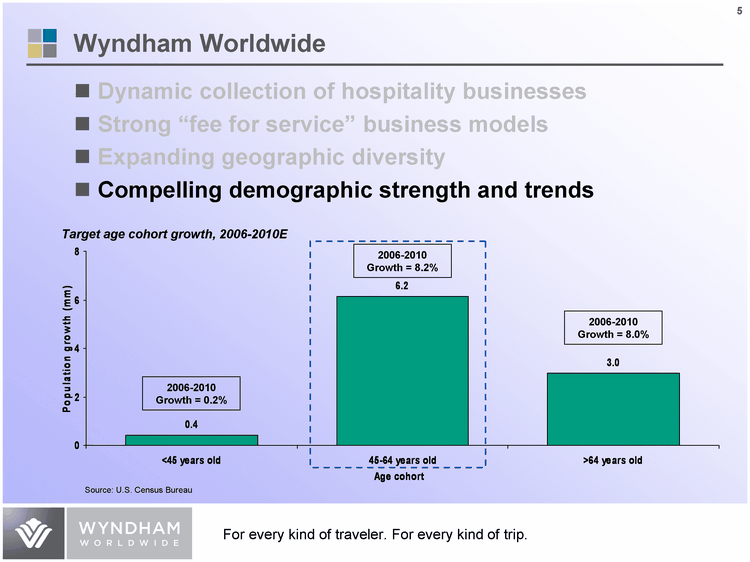 5

Wyndham Worldwide

■ Dynamic collection of hospitality businesses
■ Strong “fee for service” business models
■ Expanding geographic diversity
■ Compelling demographic strength and trends

Target age cohort growth, 2006-2010E

Population growth (mm)

8
6
4
2
0

2006-2010
Growth = 0.2%

0.4

2006-2010
Growth = 8.2%

6.2

2006-2010
Growth = 8.0%

3.0

<45 years old
45-64 years old
>64 years old

Age cohort

Source: U.S. Census Bureau

WYNDHAM
WORLDWIDE

For every kind of traveler. For every kind of trip.